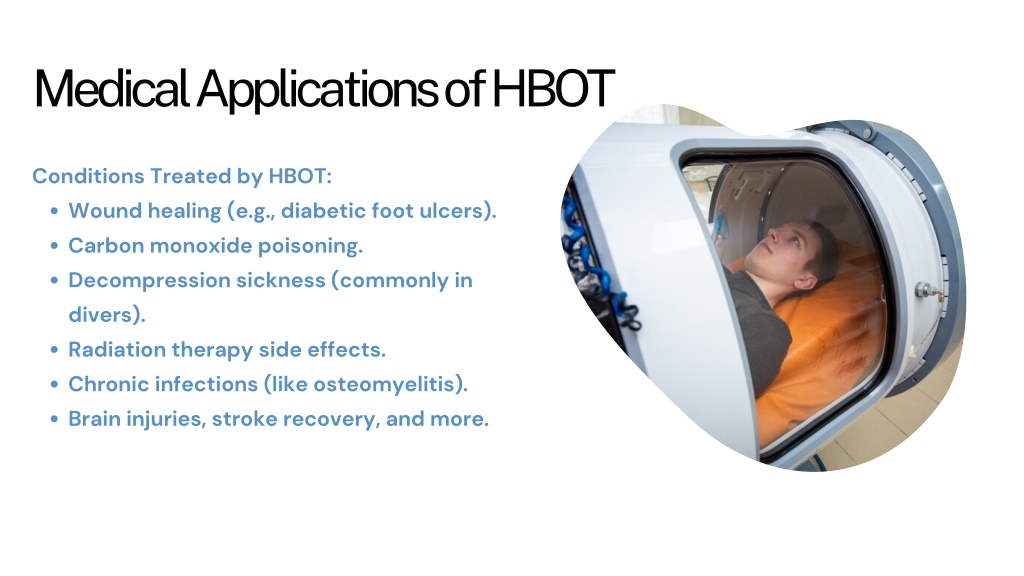 Medical Applications of HBOT

Conditions Treated by HBOT:

- Wound healing (e.g., diabetic foot ulcers).
- Carbon monoxide poisoning.
- Decompression sickness (commonly in divers).
- Radiation therapy side effects.
- Chronic infections (like osteomyelitis).
- Brain injuries, stroke recovery, and more.